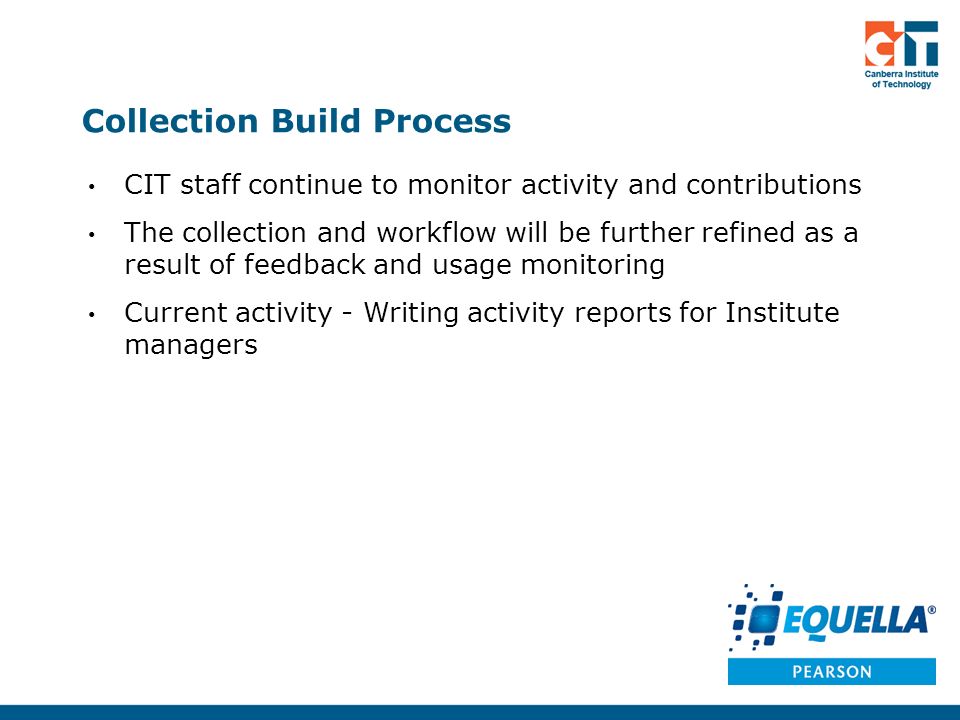 CIT
Canberra Institute of Technology

Collection Build Process

• CIT staff continue to monitor activity and contributions

• The collection and workflow will be further refined as a result of feedback and usage monitoring

• Current activity - Writing activity reports for Institute managers

EQUELLA®
PEARSON